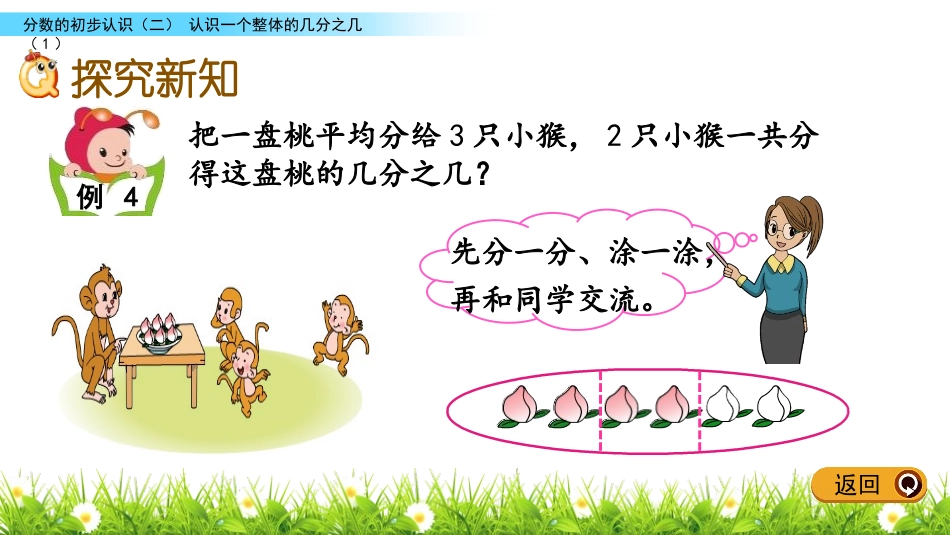 分数的初步认识（二） 认识一个整体的几分之几
（1）

探究新知

例 4

把一盘桃平均分给 3 只小猴，2 只小猴一共分得这盘桃的几分之几？

先分一分、涂一涂，再和同学交流。

返回